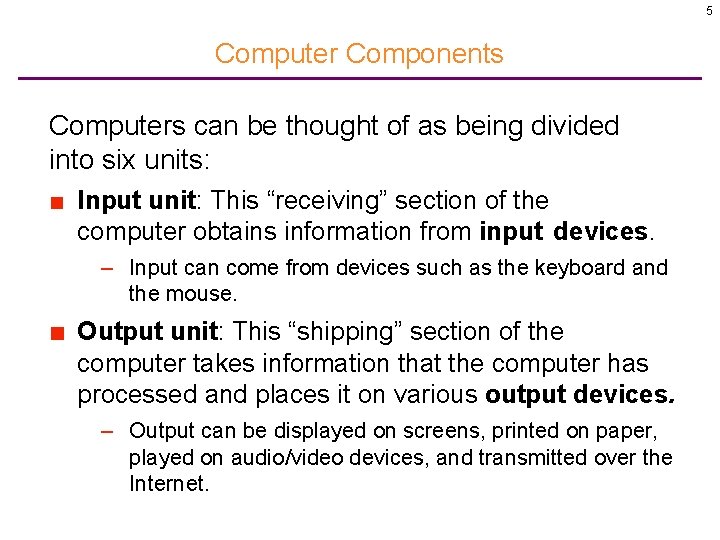 5

Computer Components

Computers can be thought of as being divided into six units:

■ Input unit: This “receiving” section of the computer obtains information from input devices.

– Input can come from devices such as the keyboard and the mouse.

■ Output unit: This “shipping” section of the computer takes information that the computer has processed and places it on various output devices.

– Output can be displayed on screens, printed on paper, played on audio/video devices, and transmitted over the Internet.